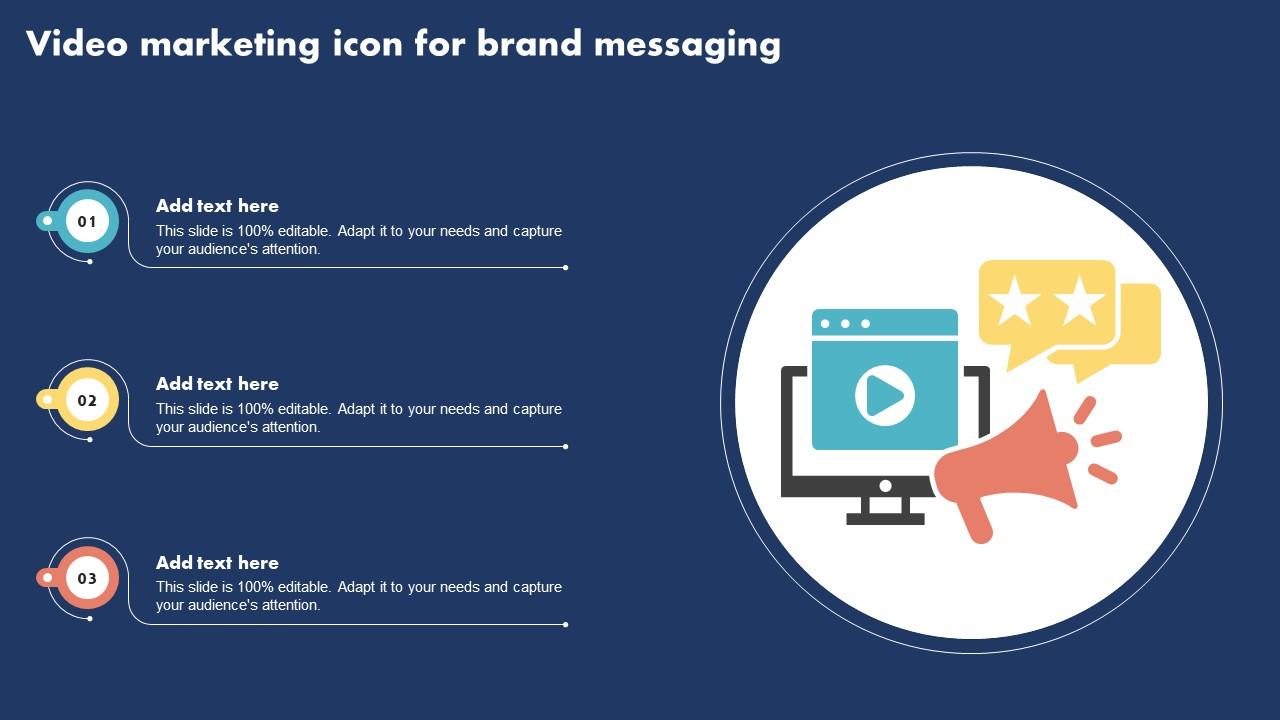 Video marketing icon for brand messaging

01

Add text here

This slide is 100% editable. Adapt it to your needs and capture your audience's attention.

02

Add text here

This slide is 100% editable. Adapt it to your needs and capture your audience's attention.

03

Add text here

This slide is 100% editable. Adapt it to your needs and capture your audience's attention.